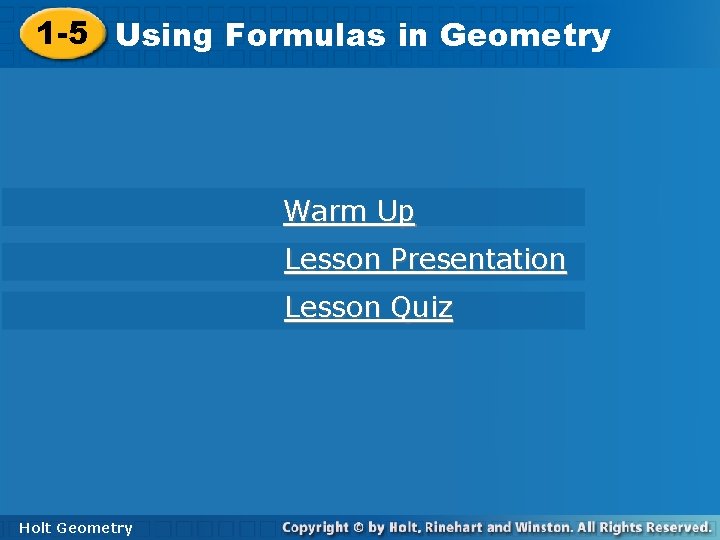 1-5 Using Formulas in Geometry

Warm Up
Lesson Presentation
Lesson Quiz

Holt Geometry
Copyright © by Holt, Rinehart and Winston. All Rights Reserved.